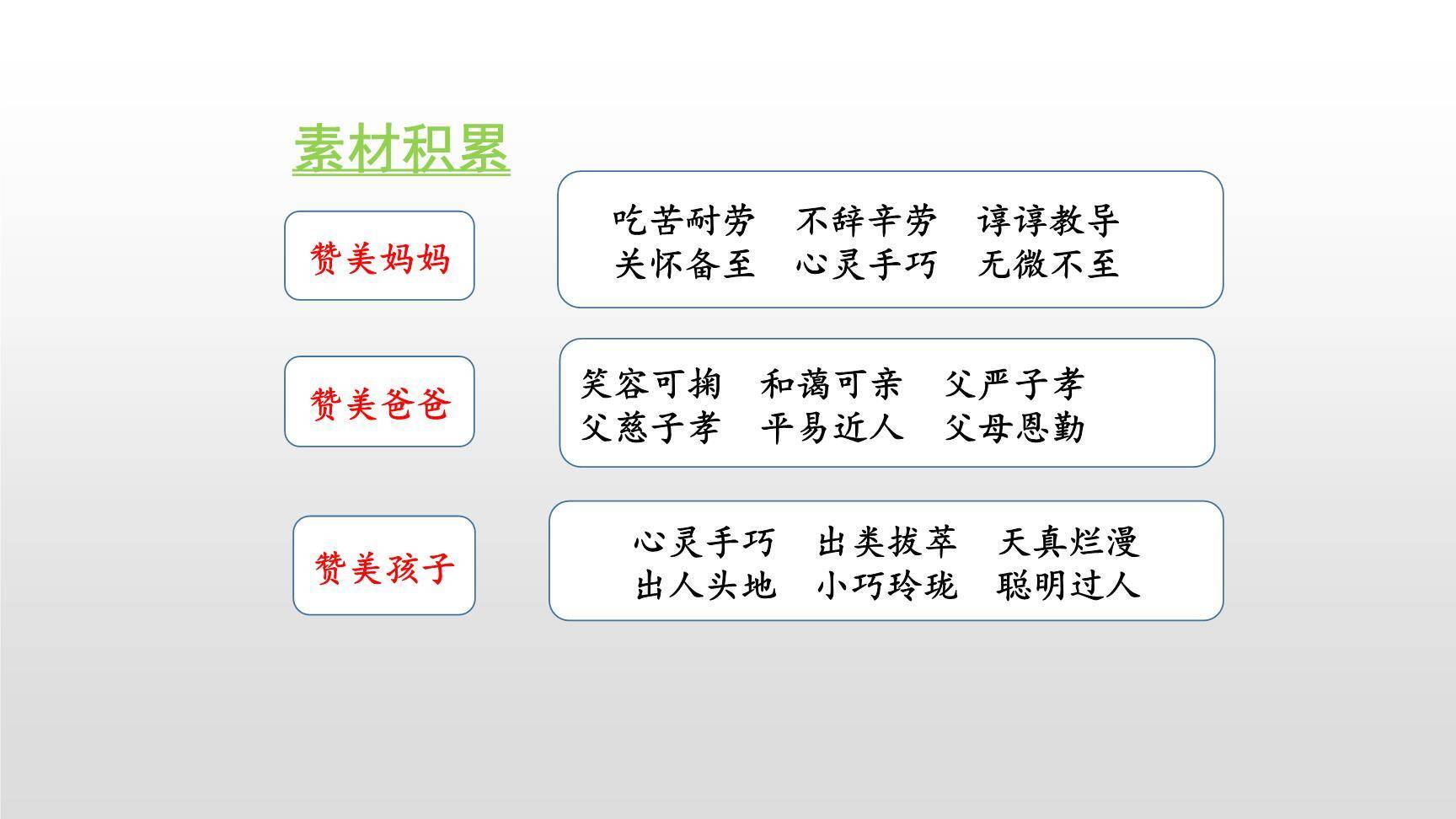 素材积累

赞美妈妈

吃苦耐劳　不辞辛劳　谆谆教导
关怀备至　心灵手巧　无微不至

赞美爸爸

笑容可掬　和蔼可亲　父严子孝
父慈子孝　平易近人　父母恩勤

赞美孩子

心灵手巧　出类拔萃　天真烂漫
出人头地　小巧玲珑　聪明过人